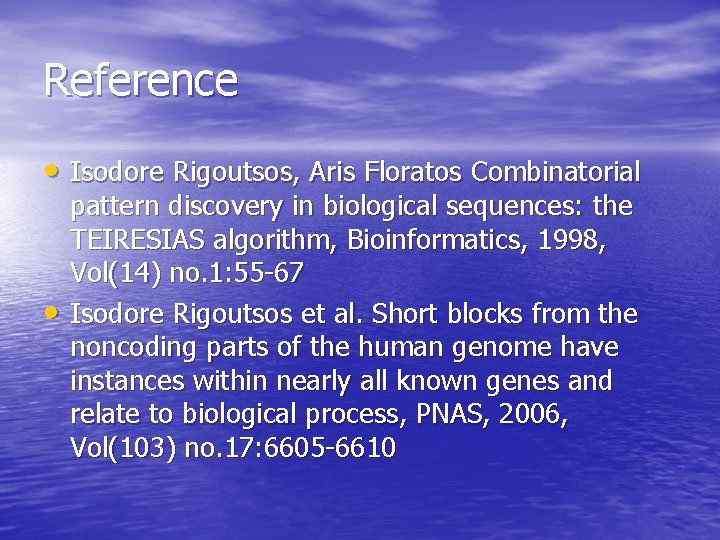 Reference

• Isodore Rigoutsos, Aris Floratos Combinatorial pattern discovery in biological sequences: the TEIRESIAS algorithm, Bioinformatics, 1998, Vol(14) no.1:55-67

• Isodore Rigoutsos et al. Short blocks from the noncoding parts of the human genome have instances within nearly all known genes and relate to biological process, PNAS, 2006, Vol(103) no.17:6605-6610